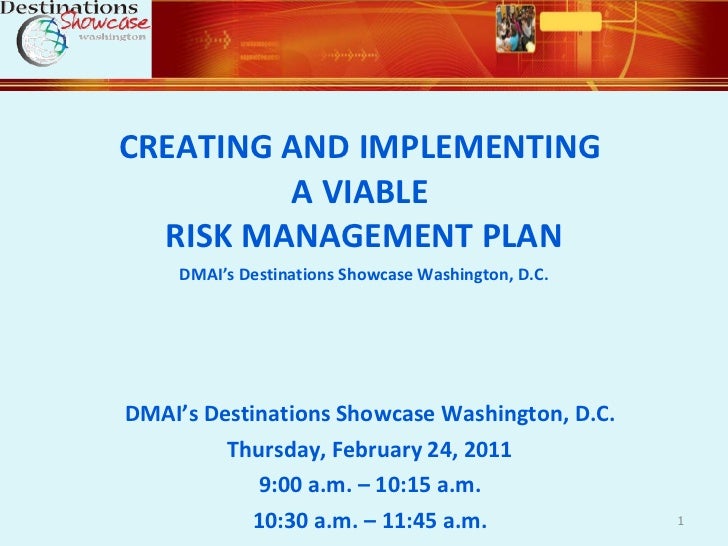 Destinations Showcase washington

CREATING AND IMPLEMENTING A VIABLE RISK MANAGEMENT PLAN

DMAI's Destinations Showcase Washington, D.C.

DMAI's Destinations Showcase Washington, D.C.

Thursday, February 24, 2011

9:00 a.m. – 10:15 a.m.

10:30 a.m. – 11:45 a.m.

1